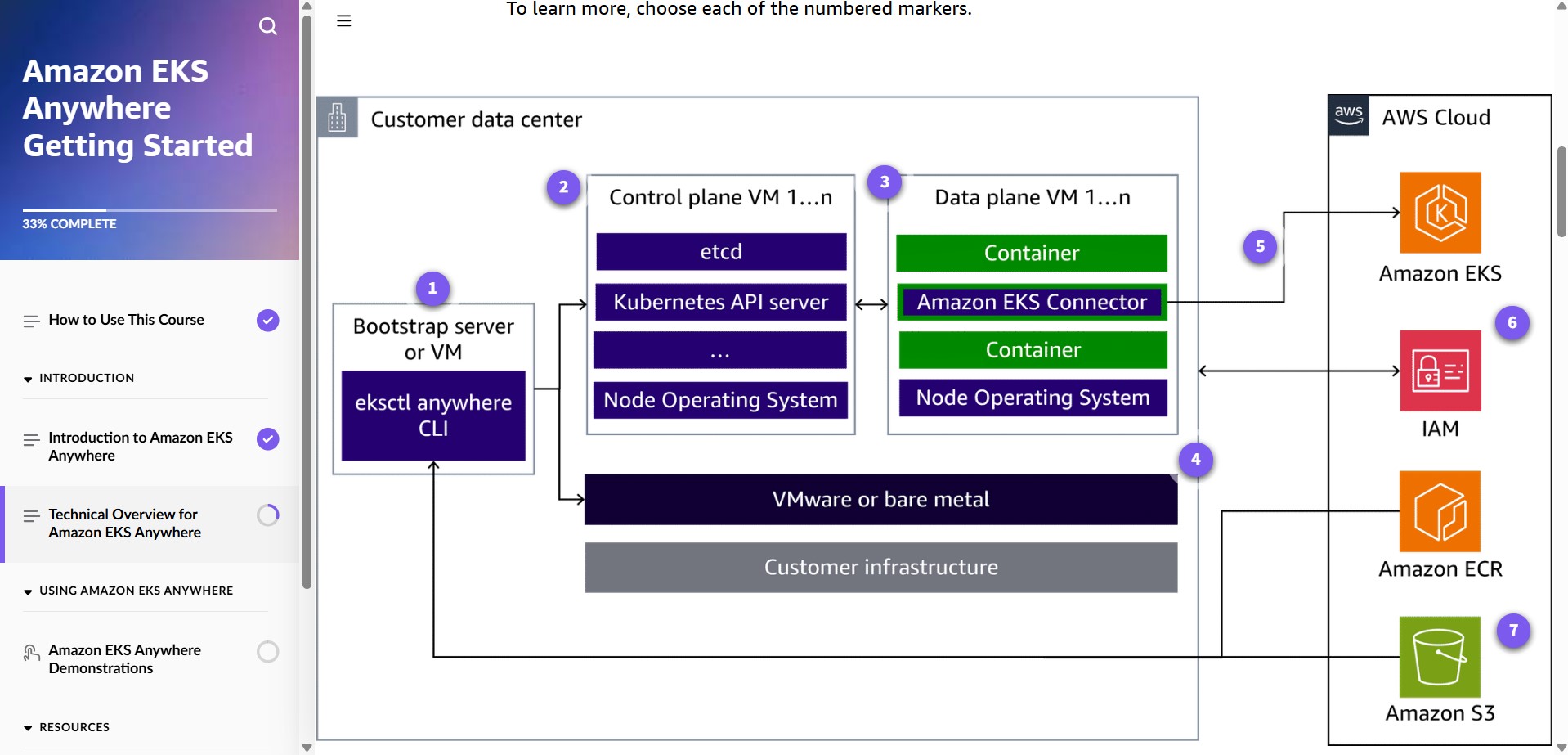 Amazon EKS Anywhere Getting Started

33% COMPLETE

How to Use This Course

INTRODUCTION

Introduction to Amazon EKS Anywhere

Technical Overview for Amazon EKS Anywhere

USING AMAZON EKS ANYWHERE

Amazon EKS Anywhere Demonstrations

RESOURCES

To learn more, choose each of the numbered markers.

Customer data center

1
Bootstrap server or VM
eksctl anywhere CLI

2
Control plane VM 1…n
etcd
Kubernetes API server
...
Node Operating System

3
Data plane VM 1…n
Container
Amazon EKS Connector
Container
Node Operating System

4
VMware or bare metal

Customer infrastructure

aws AWS Cloud

5
Amazon EKS

6
IAM

Amazon ECR

7
Amazon S3